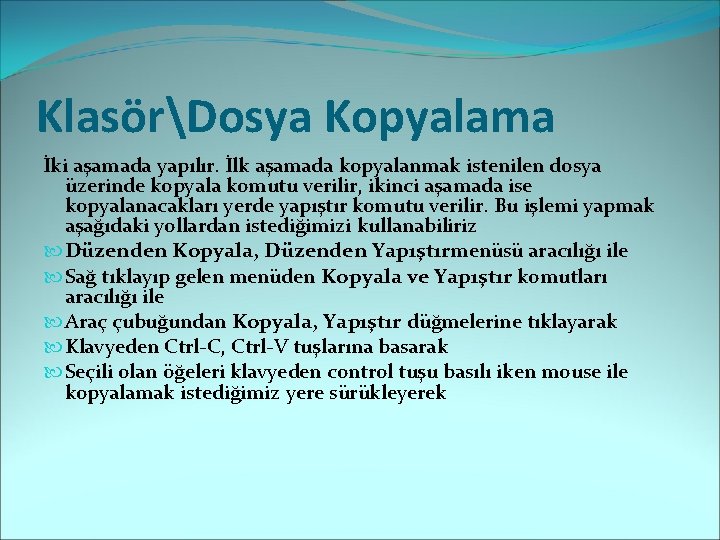 Klasör\Dosya Kopyalama

İki aşamada yapılır. İlk aşamada kopyalanmak istenilen dosya üzerinde kopyala komutu verilir, ikinci aşamada ise kopyalanacakları yerde yapıştır komutu verilir. Bu işlemi yapmak aşağıdaki yollardan istediğimizi kullanabiliriz

Düzenden Kopyala, Düzenden Yapıştırmenüsü aracılığı ile

Sağ tıklayıp gelen menüden Kopyala ve Yapıştır komutları aracılığı ile

Araç çubuğundan Kopyala, Yapıştır düğmelerine tıklayarak

Klavyeden Ctrl-C, Ctrl-V tuşlarına basarak

Seçili olan öğeleri klavyeden control tuşu basılı iken mouse ile kopyalamak istediğimiz yere sürükleyerek